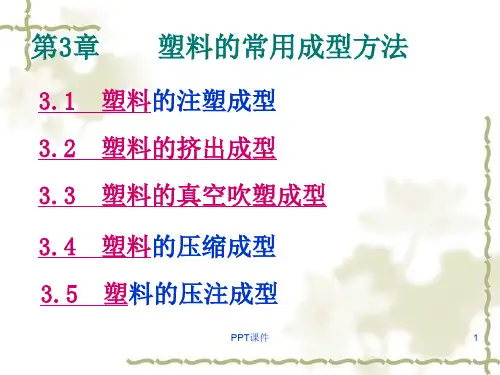 第3章　　塑料的常用成型方法

3.1　塑料的注塑成型

3.2　塑料的挤出成型

3.3　塑料的真空吹塑成型

3.4　塑料的压缩成型

3.5　塑料的压注成型

PPT课件

1